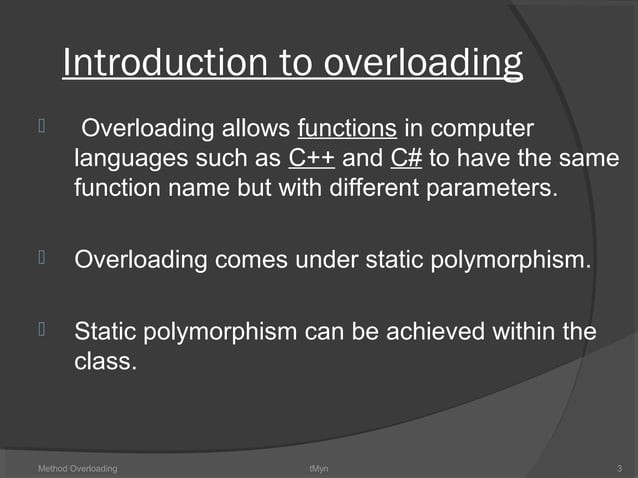 Introduction to overloading

Overloading allows functions in computer languages such as C++ and C# to have the same function name but with different parameters.

Overloading comes under static polymorphism.

Static polymorphism can be achieved within the class.

Method Overloading tMyn 3